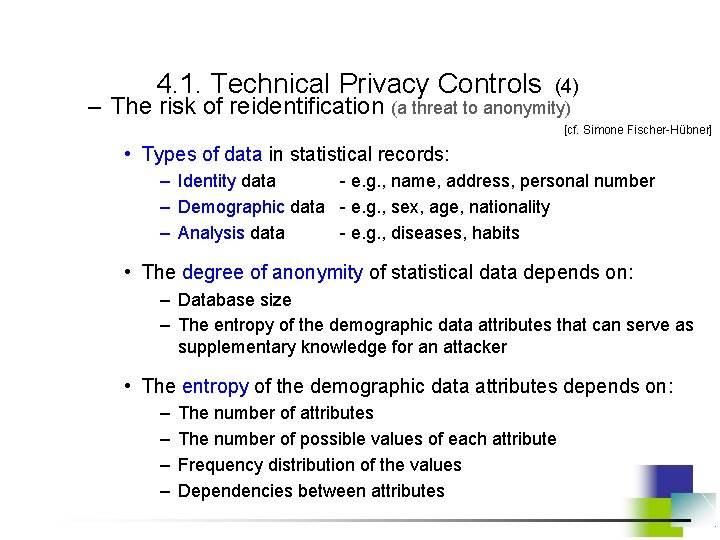 4.1. Technical Privacy Controls (4)

– The risk of reidentification (a threat to anonymity)

[cf. Simone Fischer-Hübner]

• Types of data in statistical records:
– Identity data - e.g., name, address, personal number
– Demographic data - e.g., sex, age, nationality
– Analysis data - e.g., diseases, habits

• The degree of anonymity of statistical data depends on:
– Database size
– The entropy of the demographic data attributes that can serve as supplementary knowledge for an attacker

• The entropy of the demographic data attributes depends on:
– The number of attributes
– The number of possible values of each attribute
– Frequency distribution of the values
– Dependencies between attributes